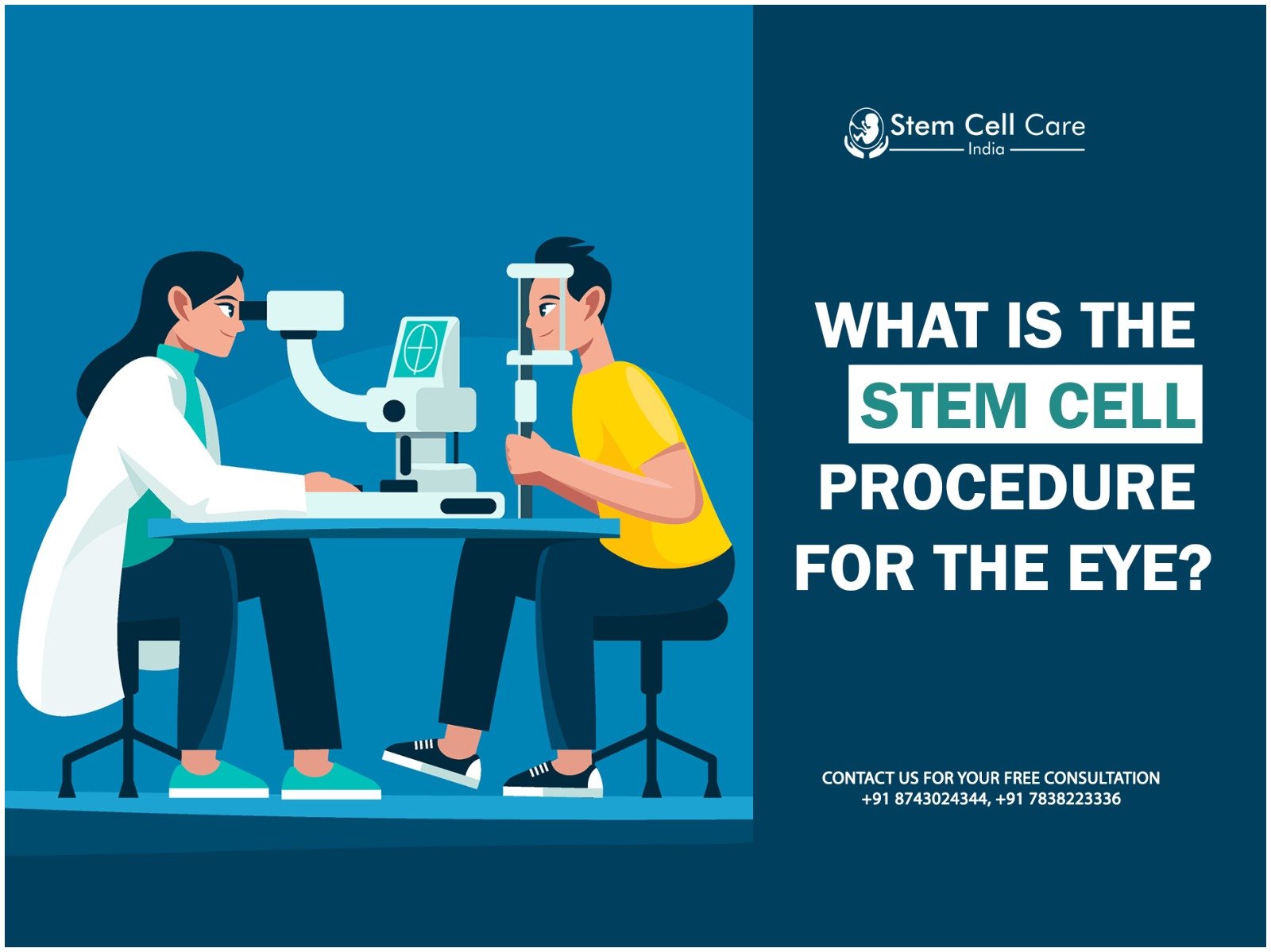 Stem Cell Care
India

WHAT IS THE STEM CELL PROCEDURE FOR THE EYE?

CONTACT US FOR YOUR FREE CONSULTATION
+91 8743024344, +91 7838223336